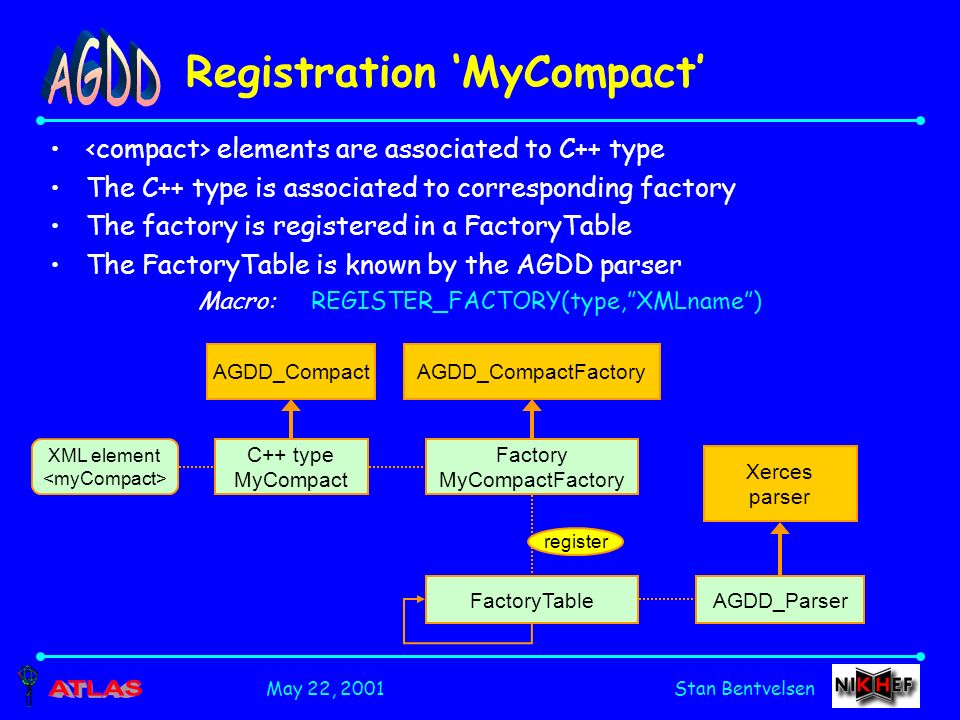 AGDD

Registration ‘MyCompact’

• <compact> elements are associated to C++ type
• The C++ type is associated to corresponding factory
• The factory is registered in a FactoryTable
• The FactoryTable is known by the AGDD parser

Macro: REGISTER_FACTORY(type,”XMLname”)

AGDD_Compact

AGDD_CompactFactory

XML element <myCompact>

C++ type MyCompact

Factory MyCompactFactory

Xerces parser

register

FactoryTable

AGDD_Parser

ATLAS

May 22, 2001

Stan Bentvelsen

NIKHEF